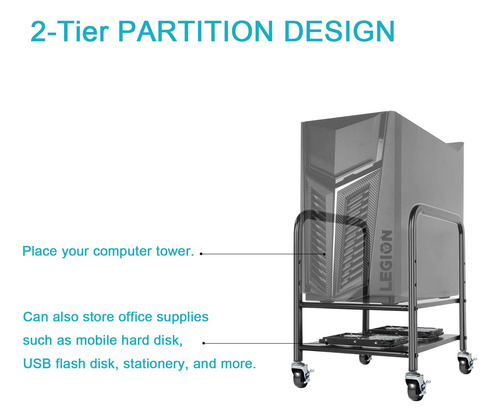 2-Tier PARTITION DESIGN

Place your computer tower.

Can also store office supplies such as mobile hard disk, USB flash disk, stationery, and more.

LEGION